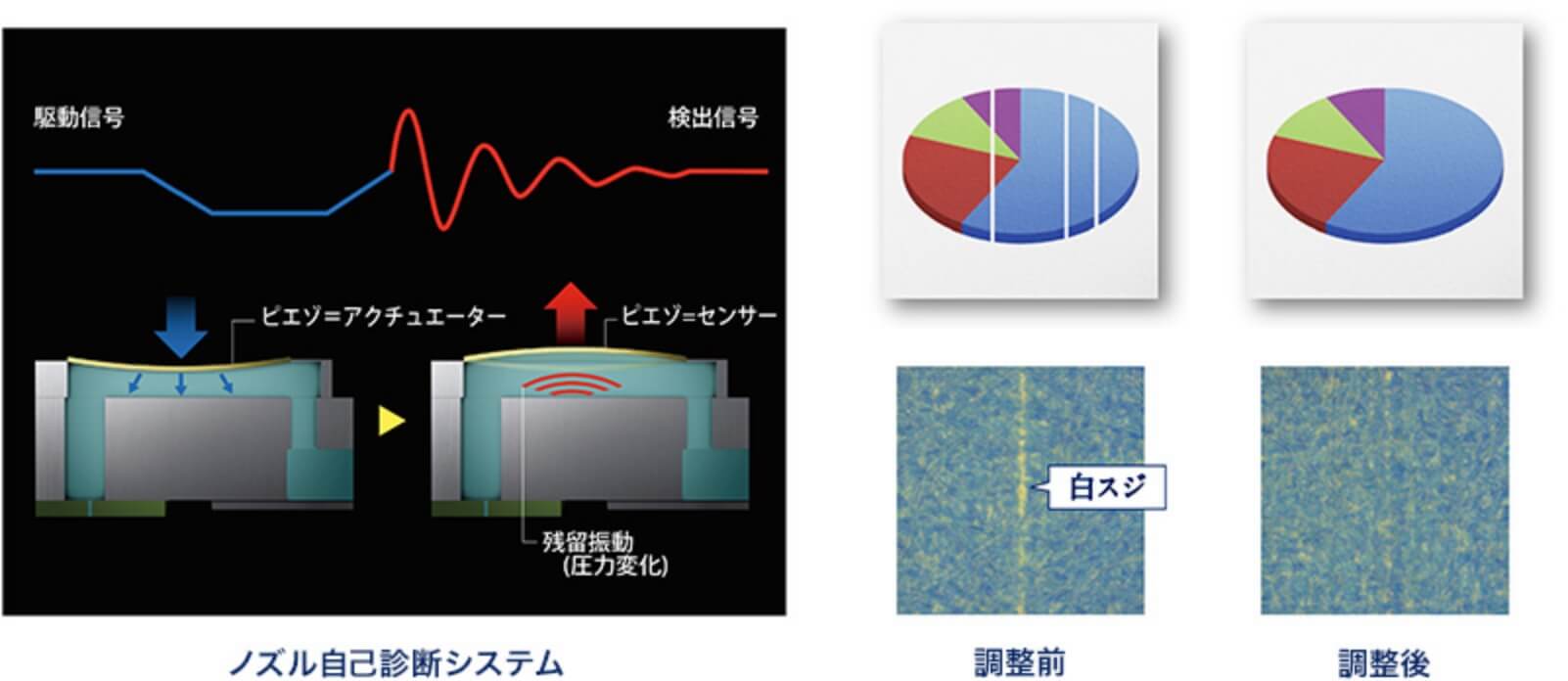 駆動信号

検出信号

ピエゾ=アクチュエーター

ピエゾ=センサー

残留振動
(圧力変化)

ノズル自己診断システム

白スジ

調整前

調整後